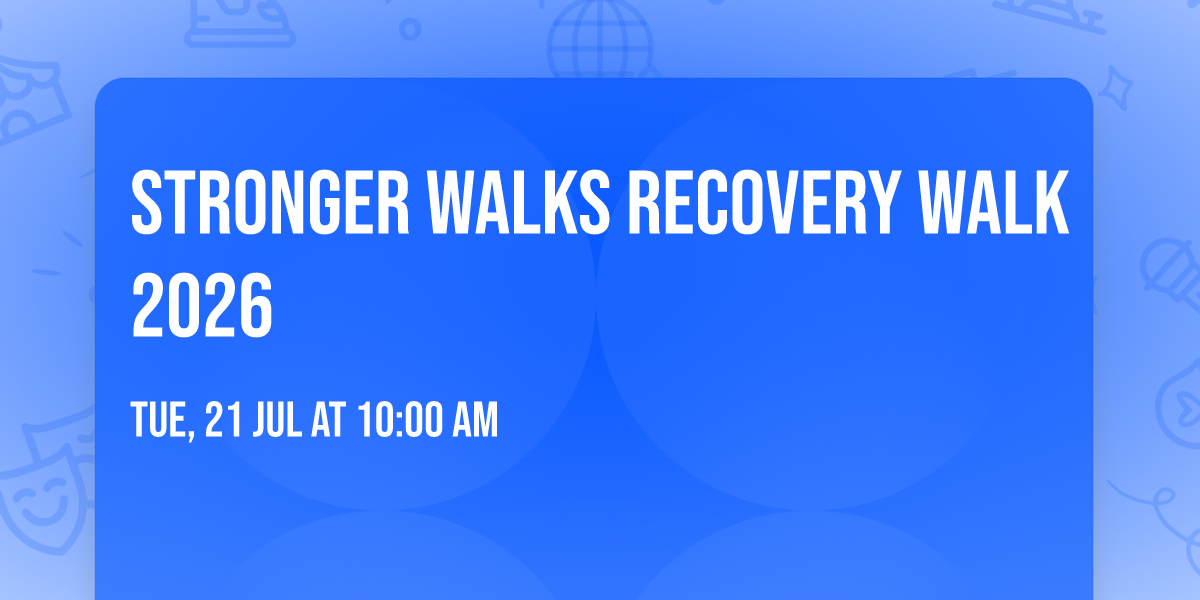 STRONGER WALKS RECOVERY WALK 2026

TUE, 21 JUL AT 10:00 AM